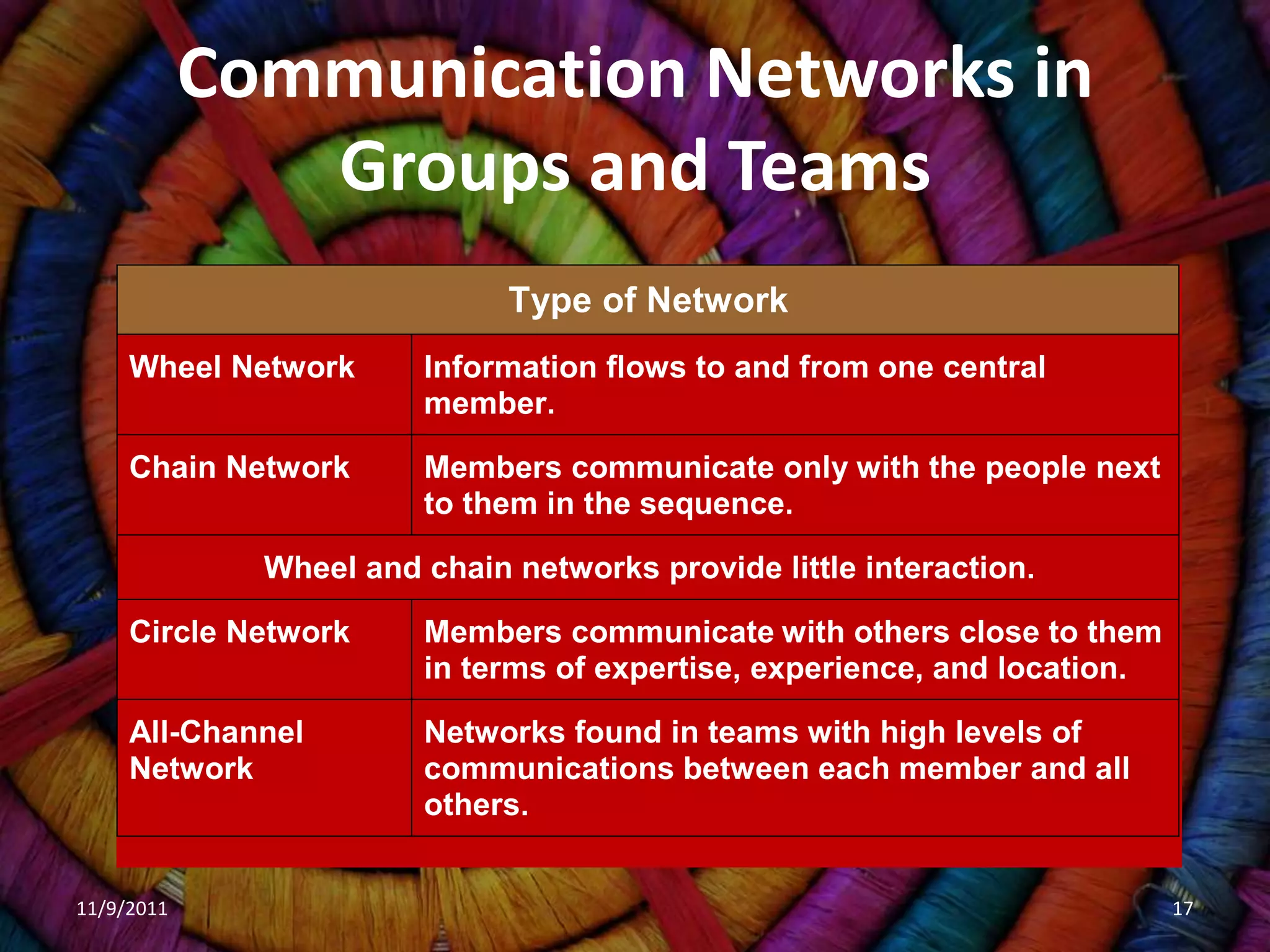 Communication Networks in Groups and Teams

| Type of Network | |
|---|---|
| Wheel Network | Information flows to and from one central member. |
| Chain Network | Members communicate only with the people next to them in the sequence. |
| Wheel and chain networks provide little interaction. | |
| Circle Network | Members communicate with others close to them in terms of expertise, experience, and location. |
| All-Channel Network | Networks found in teams with high levels of communications between each member and all others. |

11/9/2011

17